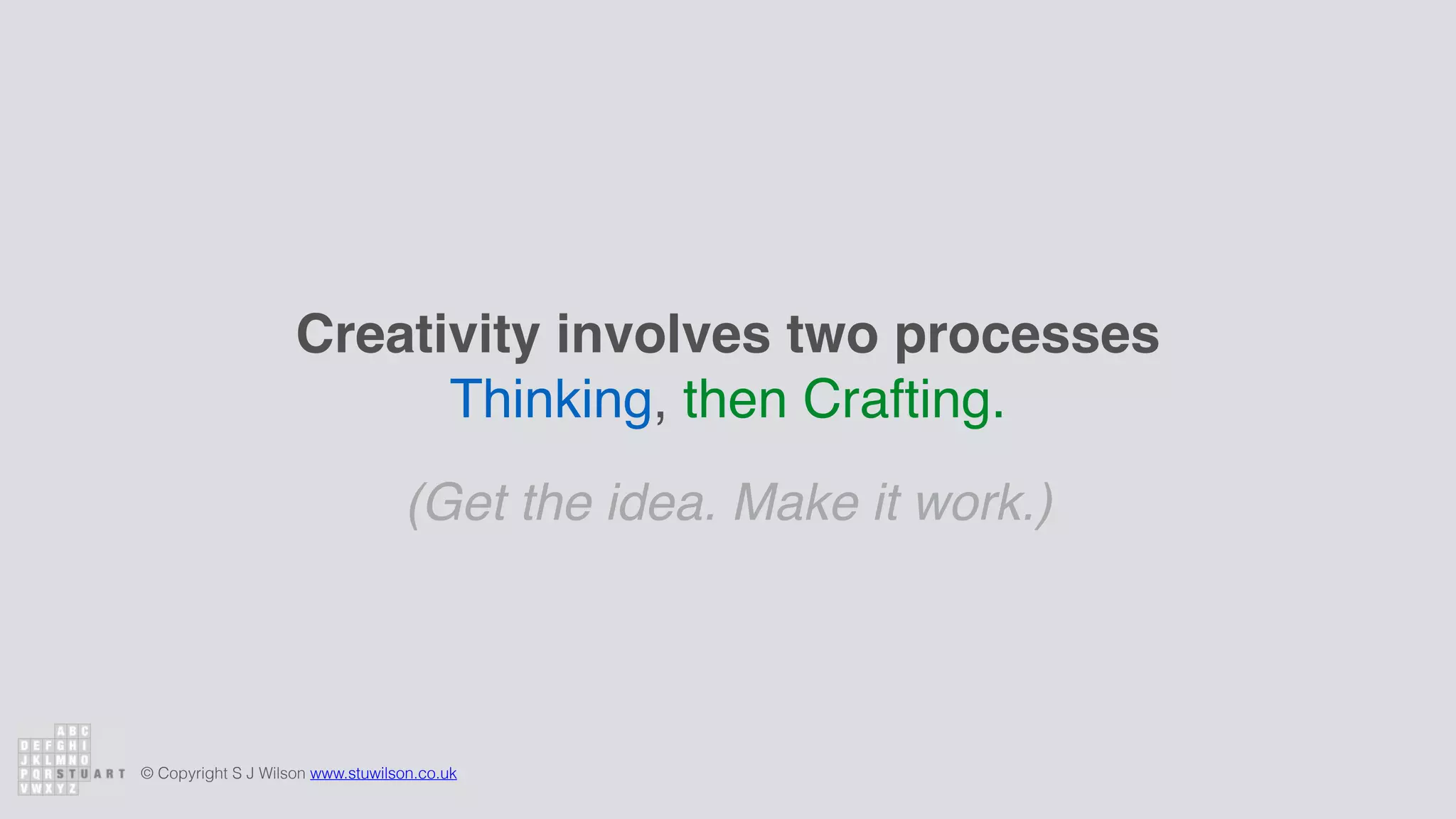 Creativity involves two processes
Thinking, then Crafting.

(Get the idea. Make it work.)

ABC
DEFGHI
JKLMNO
PQRSTUART
VWXYZ

© Copyright S J Wilson www.stuwilson.co.uk